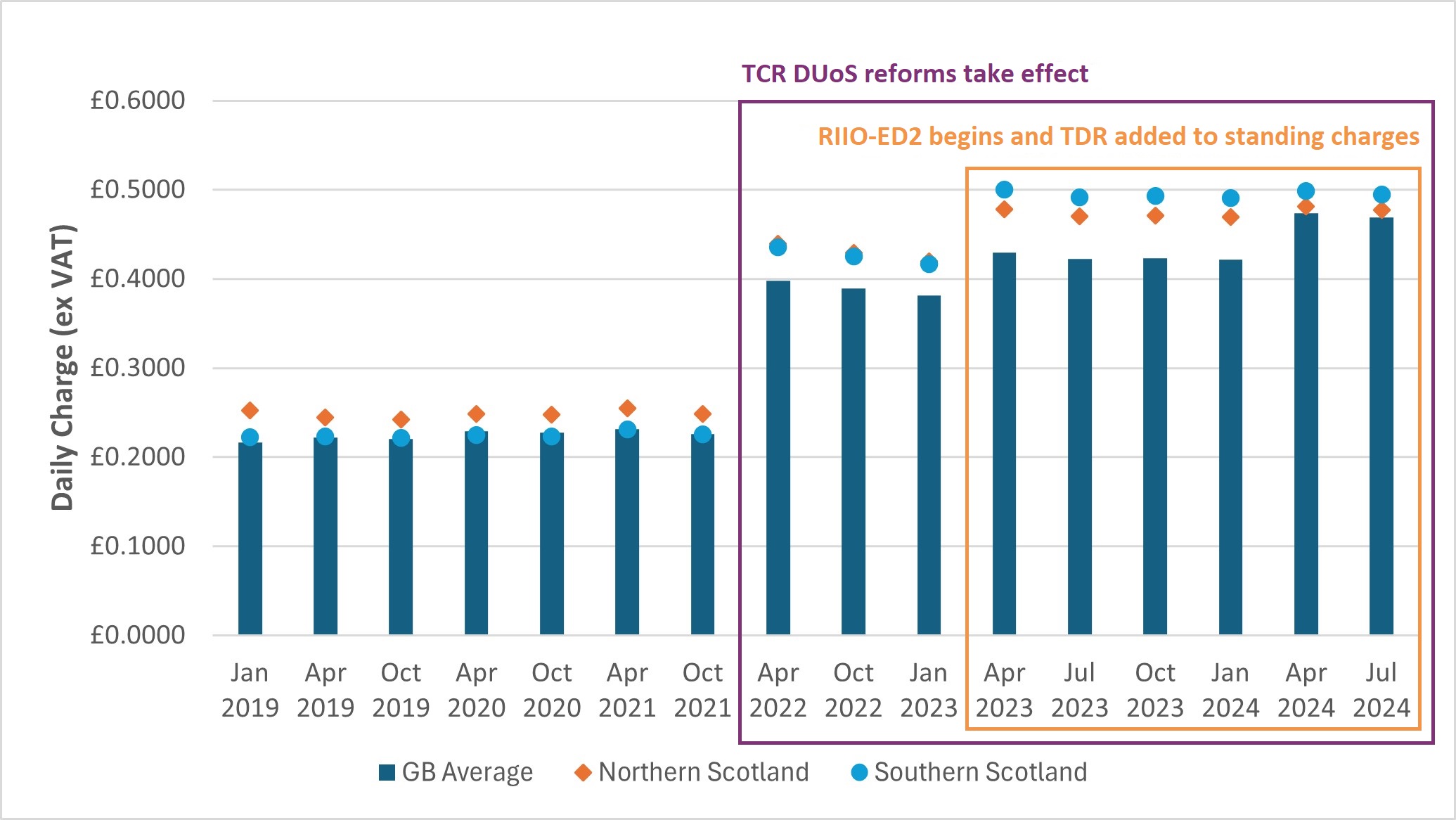 TCR DUoS reforms take effect

RIIO-ED2 begins and TDR added to standing charges

Daily Charge (ex VAT)

£0.6000
£0.5000
£0.4000
£0.3000
£0.2000
£0.1000
£0.0000

Jan 2019
Apr 2019
Oct 2019
Apr 2020
Oct 2020
Apr 2021
Oct 2021
Apr 2022
Oct 2022
Jan 2023
Apr 2023
Jul 2023
Oct 2023
Jan 2024
Apr 2024
Jul 2024

GB Average
Northern Scotland
Southern Scotland